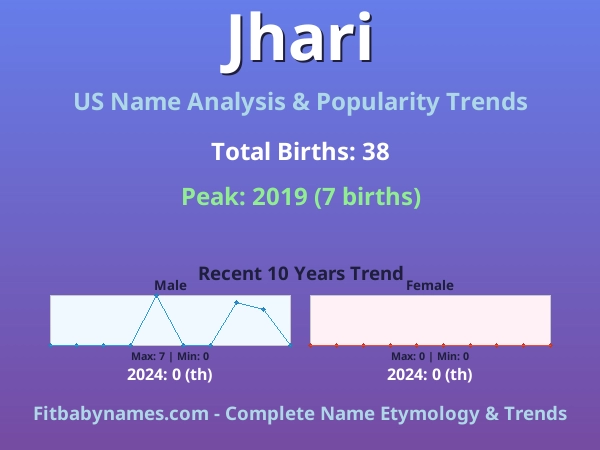 Jhari

US Name Analysis & Popularity Trends

Total Births: 38

Peak: 2019 (7 births)

Recent 10 Years Trend

Male

Max: 7 | Min: 0

2024: 0 (th)

Female

Max: 0 | Min: 0

2024: 0 (th)

Fitbabynames.com - Complete Name Etymology & Trends